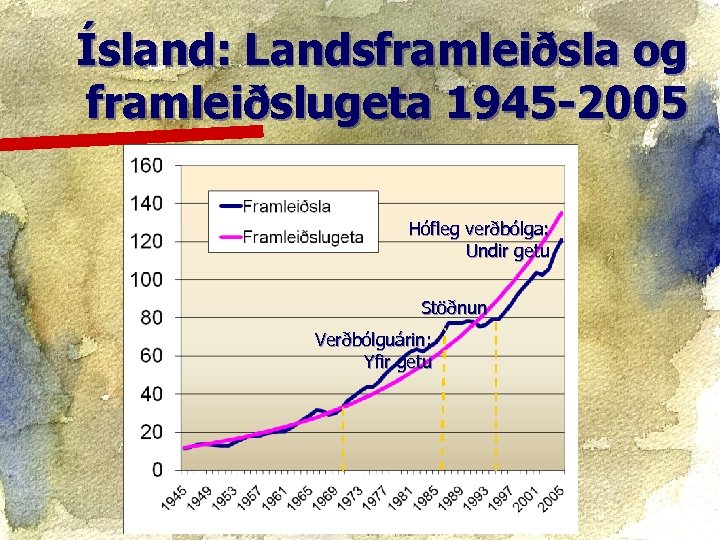 Ísland: Landsframleiðsla og framleiðslugeta 1945-2005

160
140
120
100
80
60
40
20
0

Framleiðsla
Framleiðslugeta

Hófleg verðbólga: Undir getu

Stöðnun

Verðbólguárin: Yfir getu

1945 1949 1953 1957 1961 1965 1969 1973 1977 1981 1985 1989 1993 1997 2001 2005